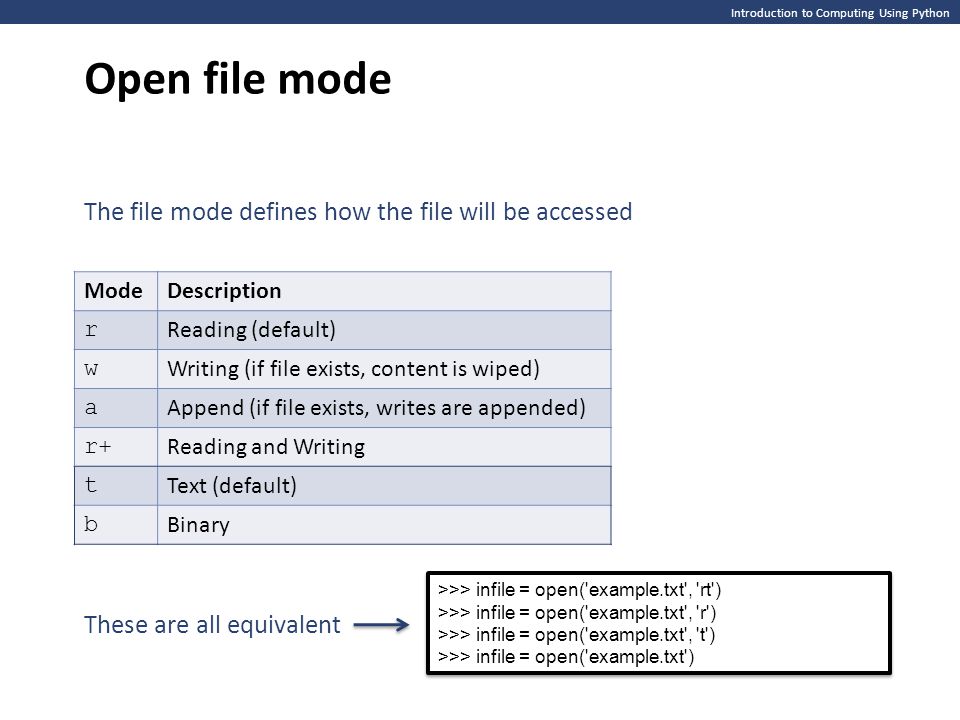 Introduction to Computing Using Python

Open file mode

The file mode defines how the file will be accessed

| Mode | Description |
|---|---|
| r | Reading (default) |
| w | Writing (if file exists, content is wiped) |
| a | Append (if file exists, writes are appended) |
| r+ | Reading and Writing |
| t | Text (default) |
| b | Binary |

These are all equivalent

>>> infile = open('example.txt', 'rt')
>>> infile = open('example.txt', 'r')
>>> infile = open('example.txt', 't')
>>> infile = open('example.txt')